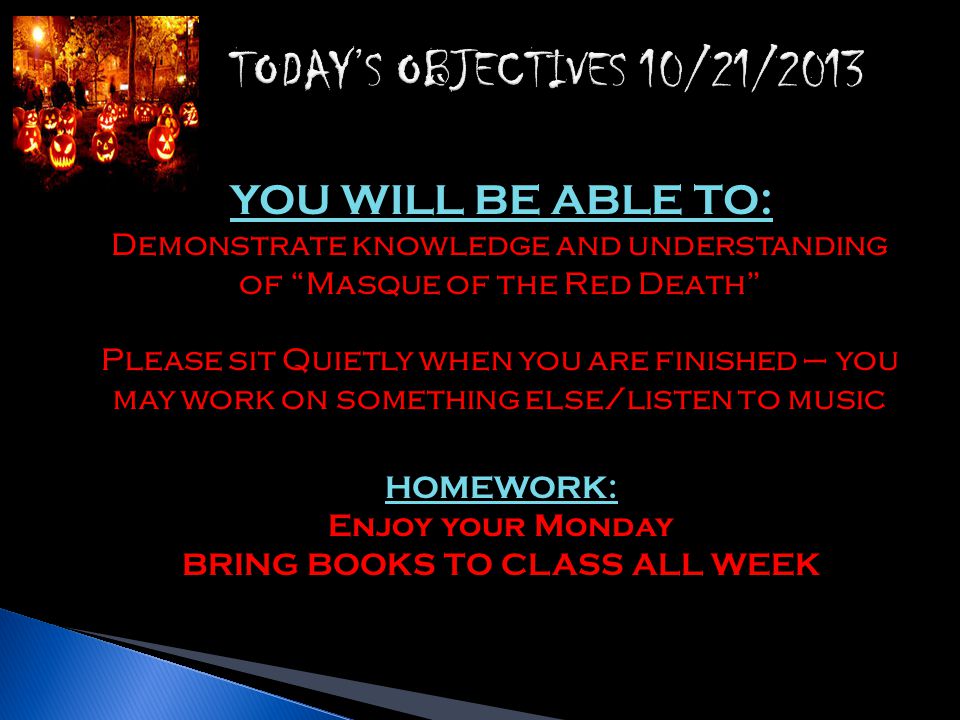 TODAY'S OBJECTIVES 10/21/2013

YOU WILL BE ABLE TO:
Demonstrate knowledge and understanding of "Masque of the Red Death"

Please sit Quietly when you are finished – you may work on something else/listen to music

HOMEWORK:
Enjoy your Monday
BRING BOOKS TO CLASS ALL WEEK